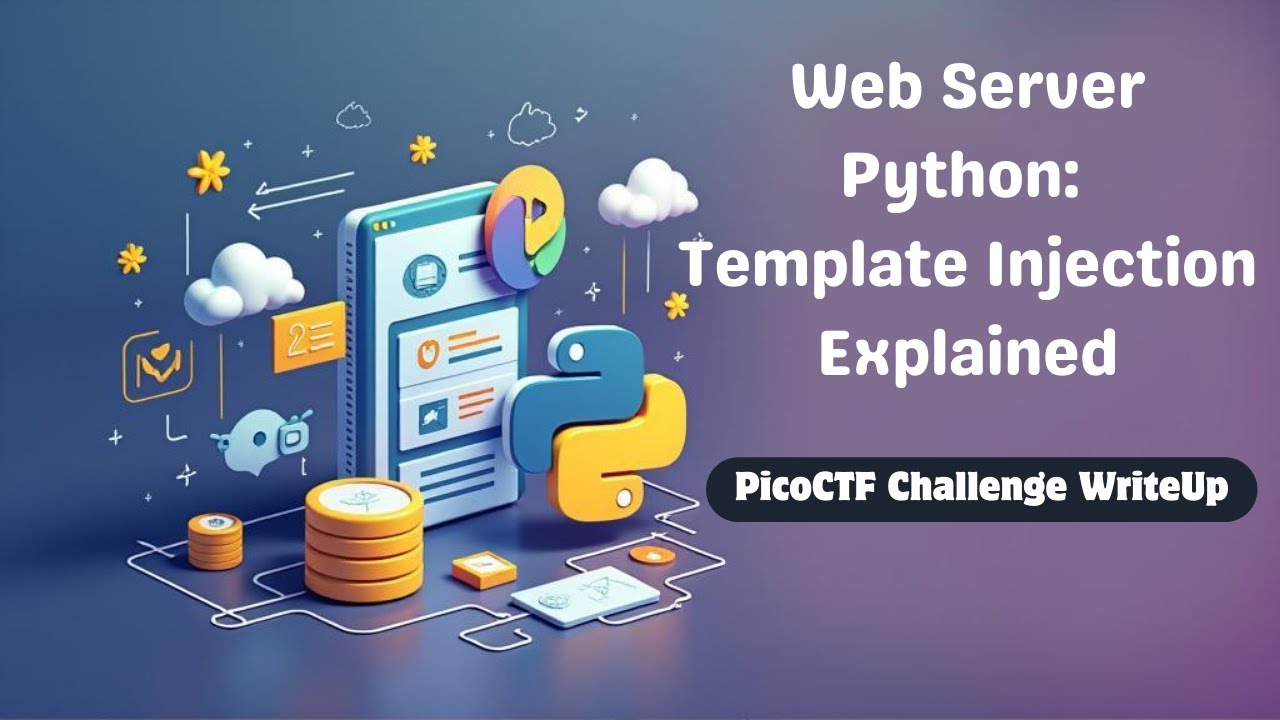 Web Server Python: Template Injection Explained

PicoCTF Challenge WriteUp